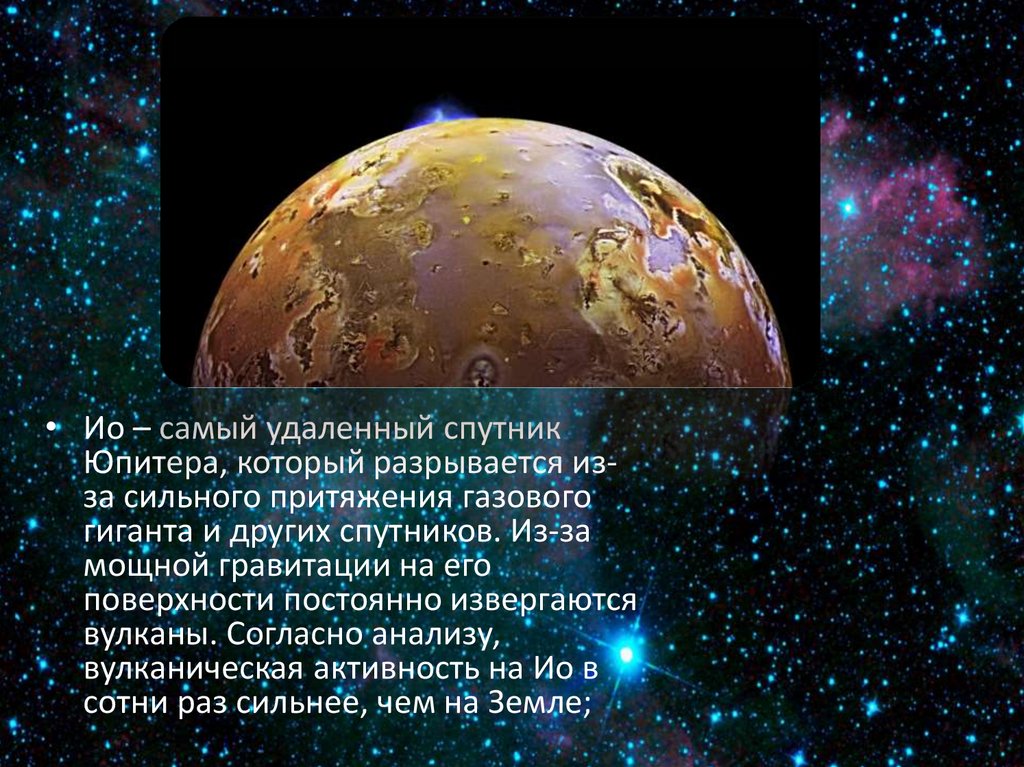 • Ио – самый удаленный спутник Юпитера, который разрывается из-за сильного притяжения газового гиганта и других спутников. Из-за мощной гравитации на его поверхности постоянно извергаются вулканы. Согласно анализу, вулканическая активность на Ио в сотни раз сильнее, чем на Земле;